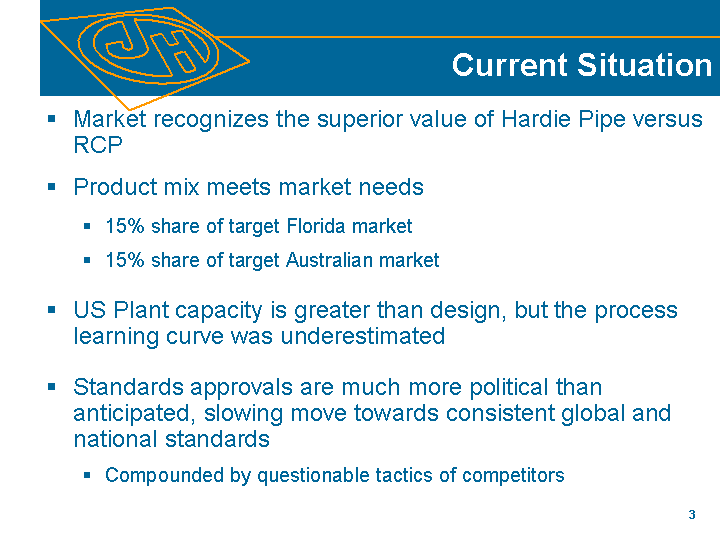 JH

Current Situation

▪ Market recognizes the superior value of Hardie Pipe versus RCP

▪ Product mix meets market needs

▪ 15% share of target Florida market

▪ 15% share of target Australian market

▪ US Plant capacity is greater than design, but the process learning curve was underestimated

▪ Standards approvals are much more political than anticipated, slowing move towards consistent global and national standards

▪ Compounded by questionable tactics of competitors

3